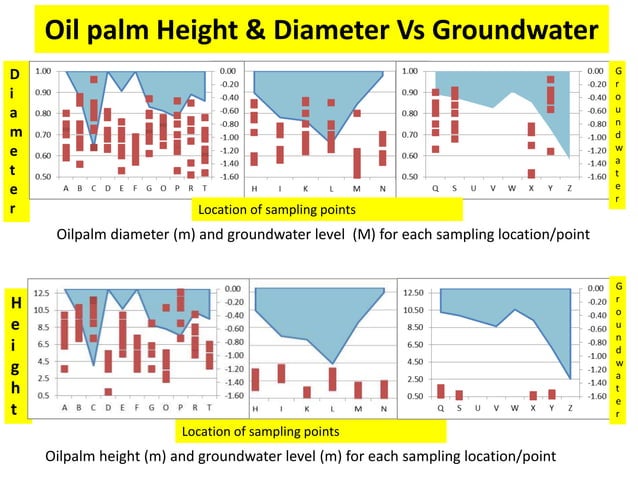 Oil palm Height & Diameter Vs Groundwater

Diameter

1.00
0.90
0.80
0.70
0.60
0.50

A B C D E F G O P R T

0.00
-0.20
-0.40
-0.60
-0.80
-1.00
-1.20
-1.40
-1.60

H I K L M N

1.00
0.90
0.80
0.70
0.60
0.50

Q S U V W X Y Z

0.00
-0.20
-0.40
-0.60
-0.80
-1.00
-1.20
-1.40
-1.60

Groundwater

Location of sampling points

Oilpalm diameter (m) and groundwater level (M) for each sampling location/point

Height

12.5
10.5
8.5
6.5
4.5
2.5
0.5

A B C D E F G O P R T

0.00
-0.20
-0.40
-0.60
-0.80
-1.00
-1.20
-1.40
-1.60

H I K L M N

12.50
10.50
8.50
6.50
4.50
2.50
0.50

Q S U V W X Y Z

0.00
-0.20
-0.40
-0.60
-0.80
-1.00
-1.20
-1.40
-1.60

Groundwater

Location of sampling points

Oilpalm height (m) and groundwater level (m) for each sampling location/point